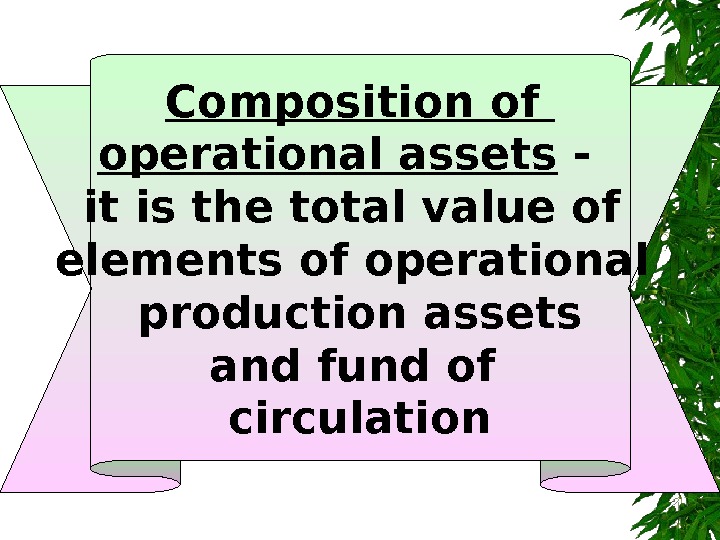 Composition of operational assets - it is the total value of elements of operational production assets and fund of circulation